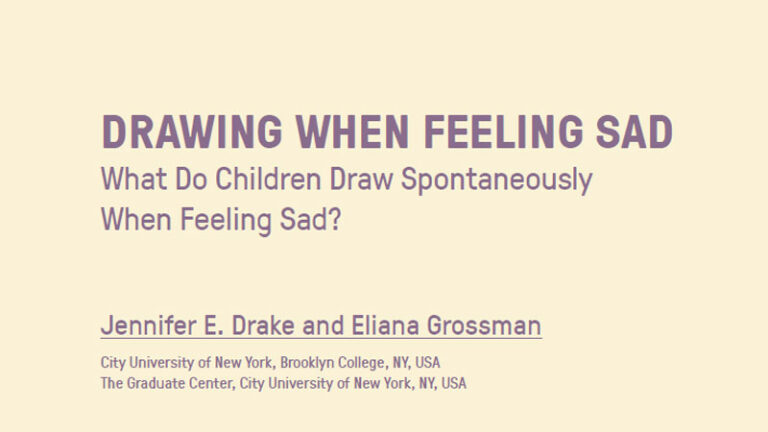 DRAWING WHEN FEELING SAD
What Do Children Draw Spontaneously When Feeling Sad?

Jennifer E. Drake and Eliana Grossman

City University of New York, Brooklyn College, NY, USA
The Graduate Center, City University of New York, NY, USA